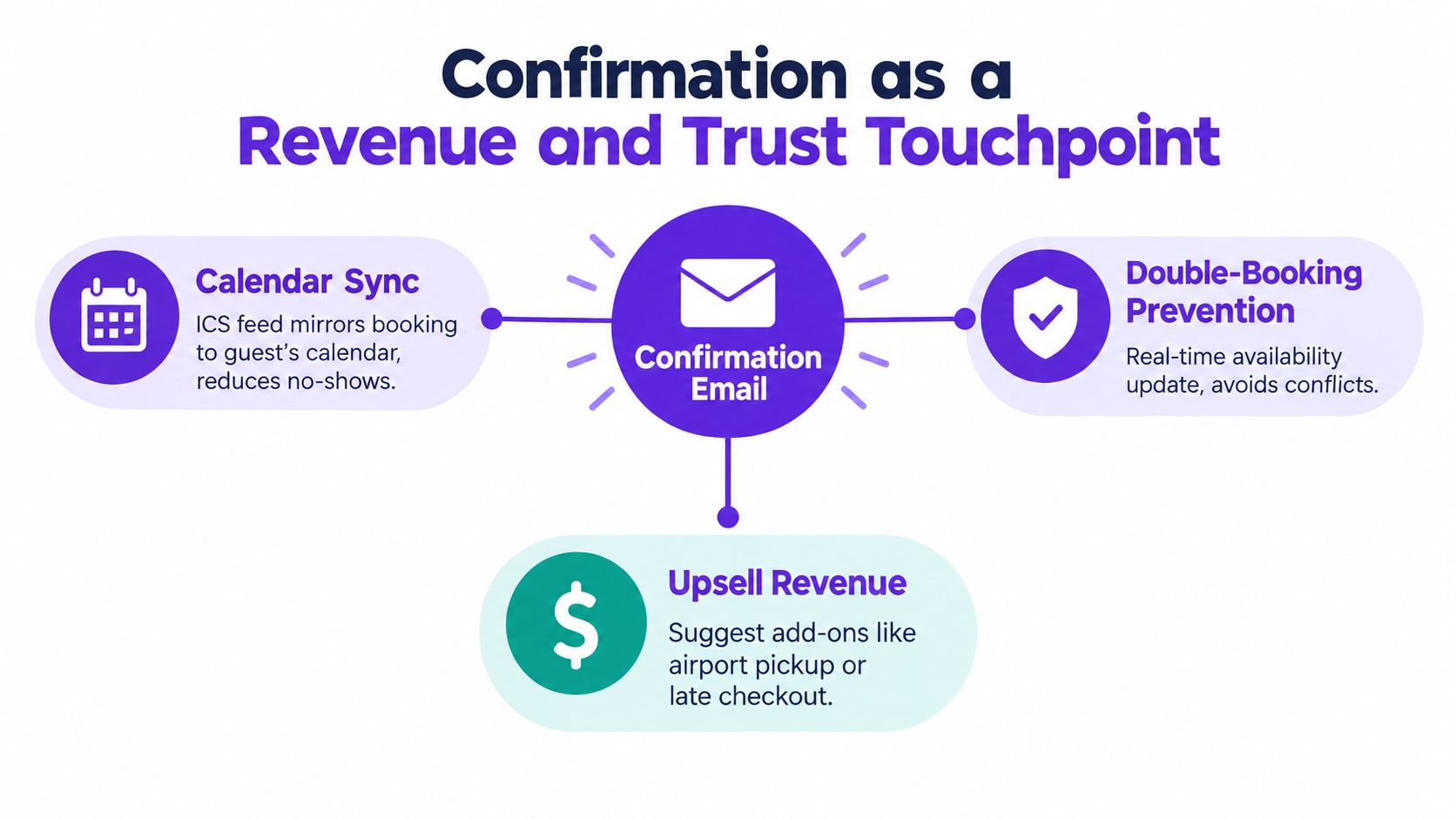 Confirmation as a
Revenue and Trust Touchpoint

Calendar Sync
ICS feed mirrors booking to guest's calendar, reduces no-shows.

Confirmation Email

Double-Booking Prevention
Real-time availability update, avoids conflicts.

$

Upsell Revenue
Suggest add-ons like airport pickup or late checkout.